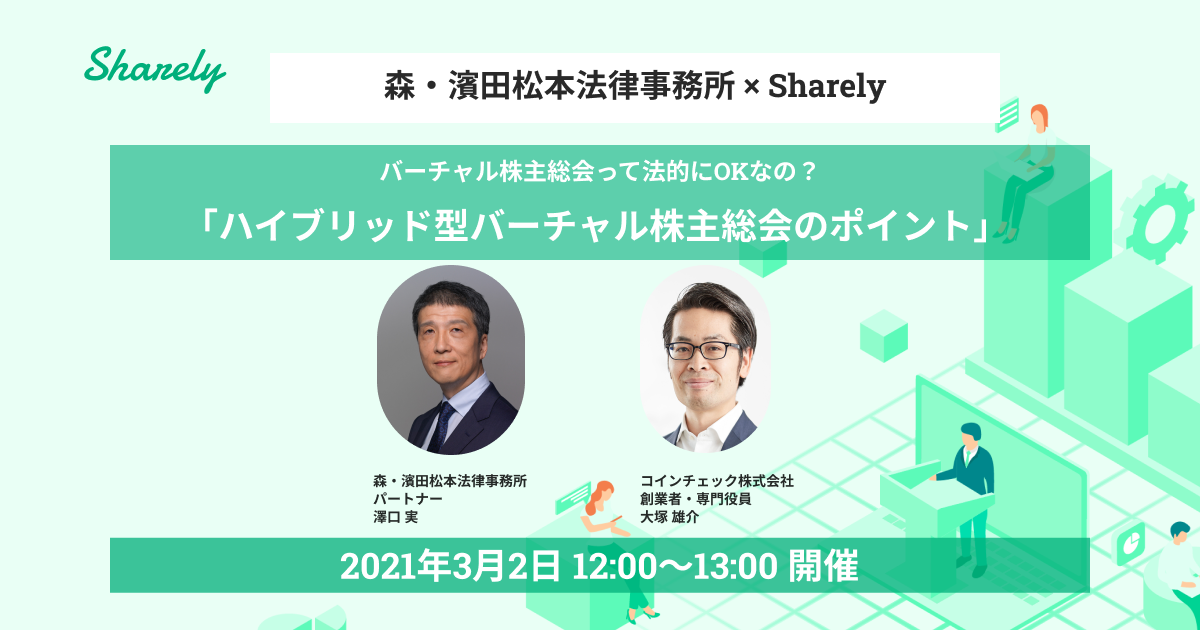 Sharely

森・濱田松本法律事務所 × Sharely

バーチャル株主総会って法的にOKなの？

「ハイブリッド型バーチャル株主総会のポイント」

森・濱田松本法律事務所
パートナー
澤口 実

コインチェック株式会社
創業者・専門役員
大塚 雄介

2021年3月2日 12:00〜13:00 開催